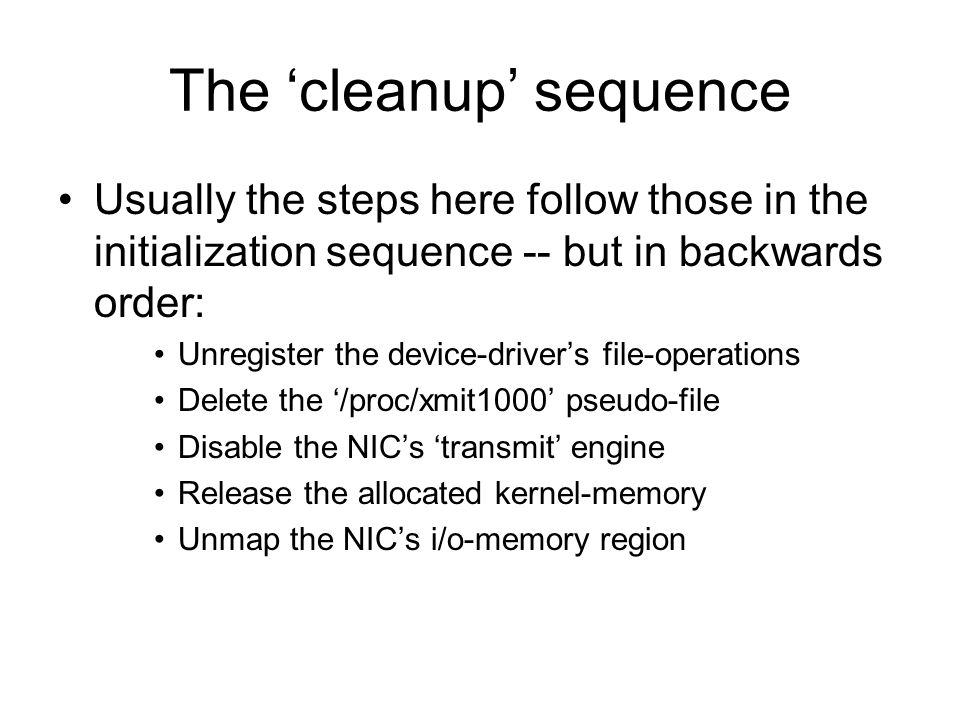 The ‘cleanup’ sequence

• Usually the steps here follow those in the initialization sequence -- but in backwards order:
  • Unregister the device-driver’s file-operations
  • Delete the ‘/proc/xmit1000’ pseudo-file
  • Disable the NIC’s ‘transmit’ engine
  • Release the allocated kernel-memory
  • Unmap the NIC’s i/o-memory region